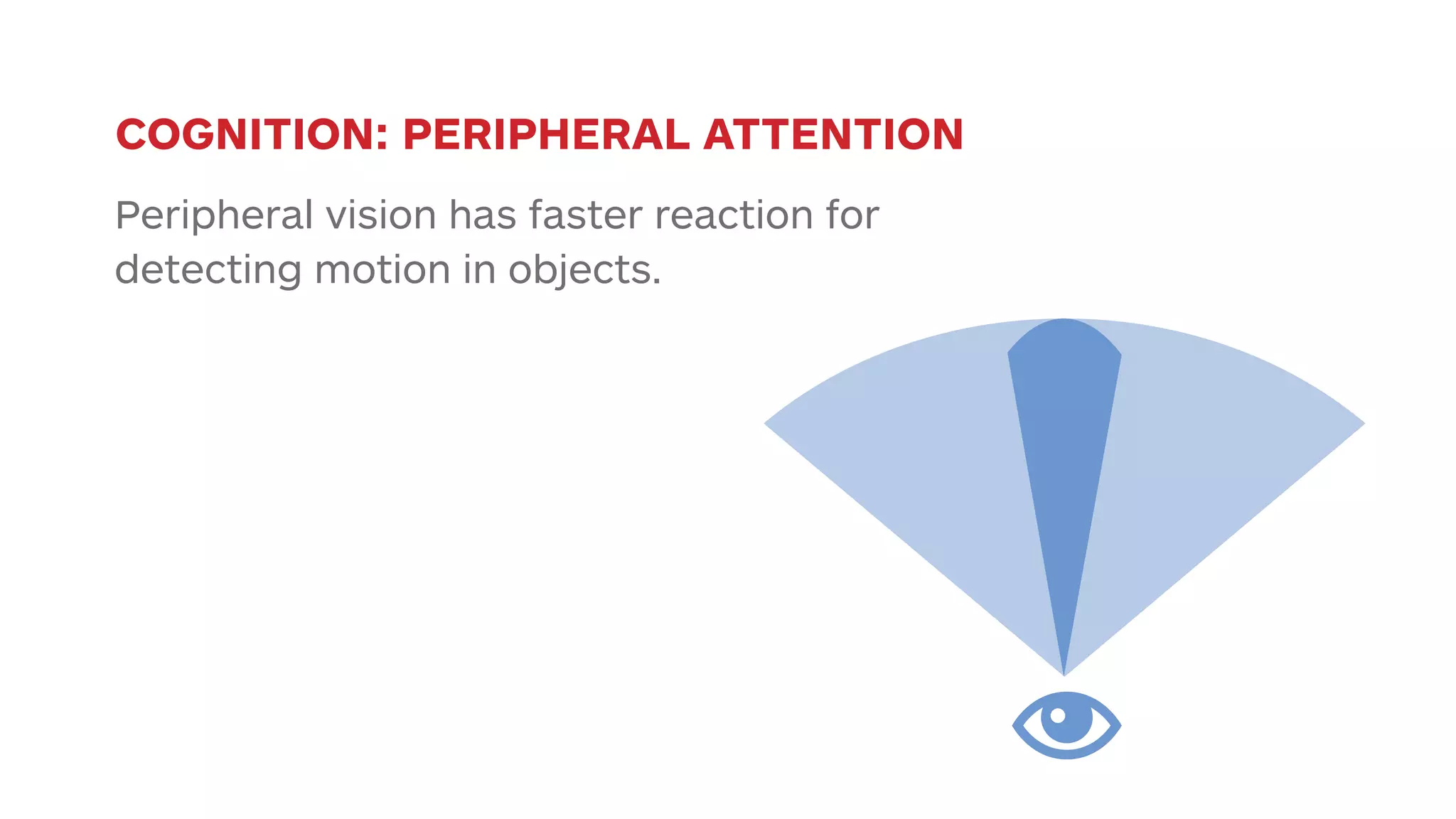 COGNITION: PERIPHERAL ATTENTION

Peripheral vision has faster reaction for detecting motion in objects.